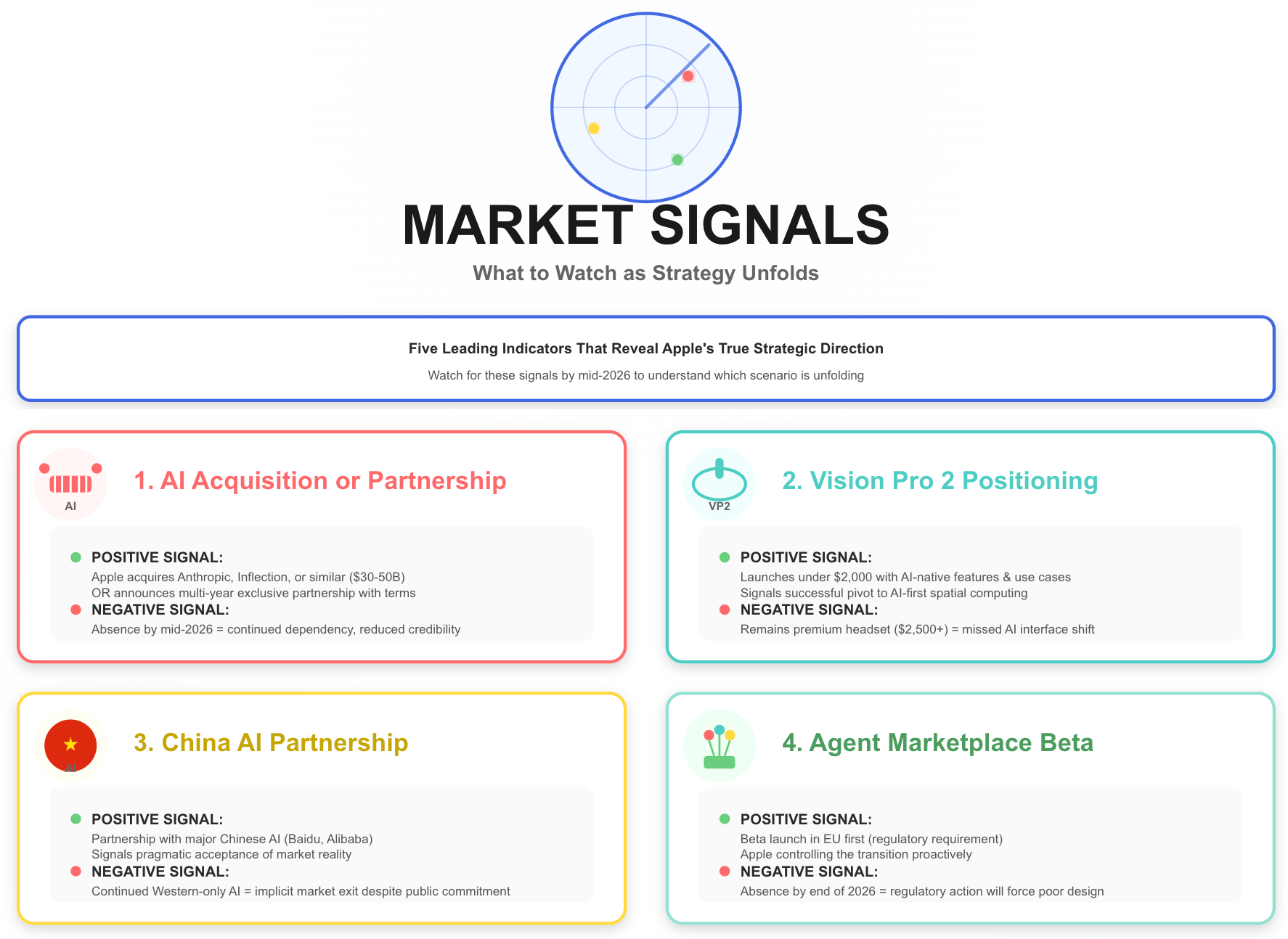 MARKET SIGNALS

What to Watch as Strategy Unfolds

Five Leading Indicators That Reveal Apple's True Strategic Direction

Watch for these signals by mid-2026 to understand which scenario is unfolding

AI

1. AI Acquisition or Partnership

POSITIVE SIGNAL:
Apple acquires Anthropic, Inflection, or similar ($30-50B)
OR announces multi-year exclusive partnership with terms

NEGATIVE SIGNAL:
Absence by mid-2026 = continued dependency, reduced credibility

VP2

2. Vision Pro 2 Positioning

POSITIVE SIGNAL:
Launches under $2,000 with AI-native features & use cases
Signals successful pivot to AI-first spatial computing

NEGATIVE SIGNAL:
Remains premium headset ($2,500+) = missed AI interface shift

AI

3. China AI Partnership

POSITIVE SIGNAL:
Partnership with major Chinese AI (Baidu, Alibaba)
Signals pragmatic acceptance of market reality

NEGATIVE SIGNAL:
Continued Western-only AI = implicit market exit despite public commitment

4. Agent Marketplace Beta

POSITIVE SIGNAL:
Beta launch in EU first (regulatory requirement)
Apple controlling the transition proactively

NEGATIVE SIGNAL:
Absence by end of 2026 = regulatory action will force poor design